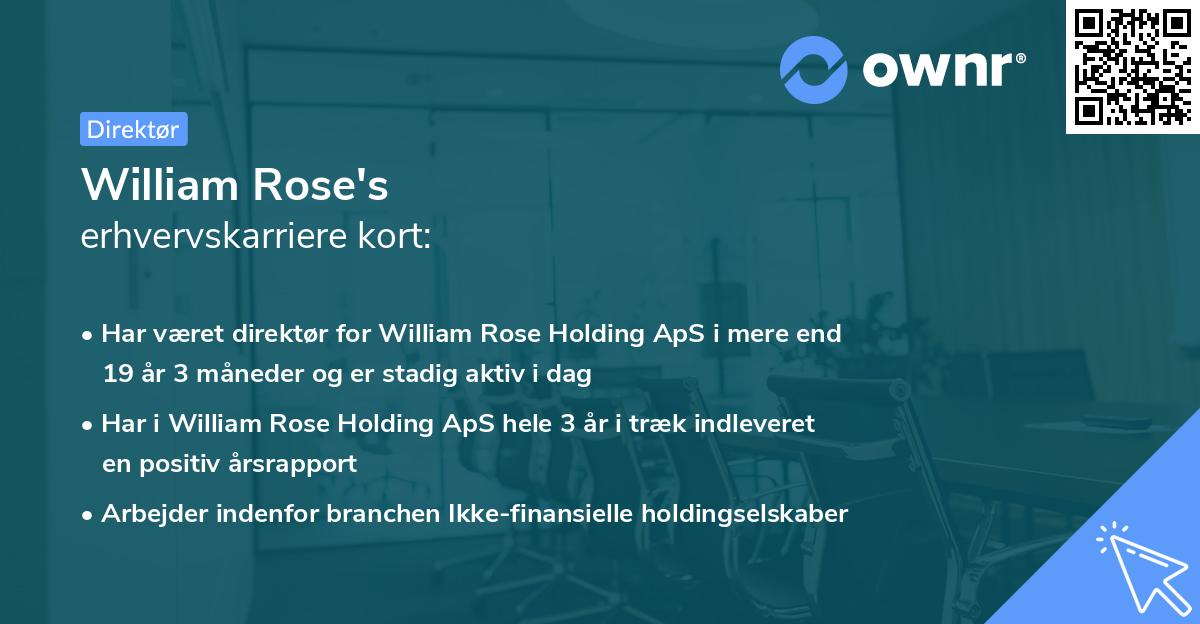 ownr®

Direktør

William Rose's
erhvervskarriere kort:

• Har været direktør for William Rose Holding ApS i mere end 19 år 3 måneder og er stadig aktiv i dag
• Har i William Rose Holding ApS hele 3 år i træk indleveret en positiv årsrapport
• Arbejder indenfor branchen Ikke-finansielle holdingselskaber